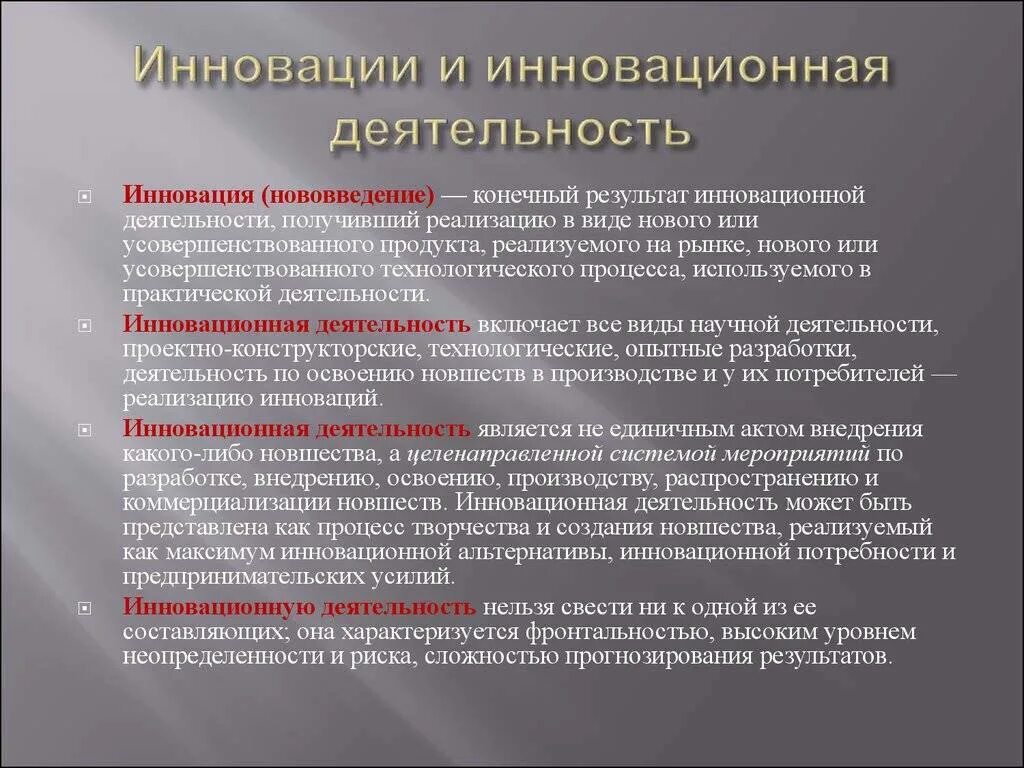 Инновации и инновационная деятельность

Инновация (нововведение) — конечный результат инновационной деятельности, получивший реализацию в виде нового или усовершенствованного продукта, реализуемого на рынке, нового или усовершенствованного технологического процесса, используемого в практической деятельности.

Инновационная деятельность включает все виды научной деятельности, проектно-конструкторские, технологические, опытные разработки, деятельность по освоению новшеств в производстве и у их потребителей — реализацию инноваций.

Инновационная деятельность является не единичным актом внедрения какого-либо новшества, а целенаправленной системой мероприятий по разработке, внедрению, освоению, производству, распространению и коммерциализации новшеств. Инновационная деятельность может быть представлена как процесс творчества и создания новшества, реализуемый как максимум инновационной альтернативы, инновационной потребности и предпринимательских усилий.

Инновационную деятельность нельзя свести ни к одной из ее составляющих; она характеризуется фронтальностью, высоким уровнем неопределенности и риска, сложностью прогнозирования результатов.